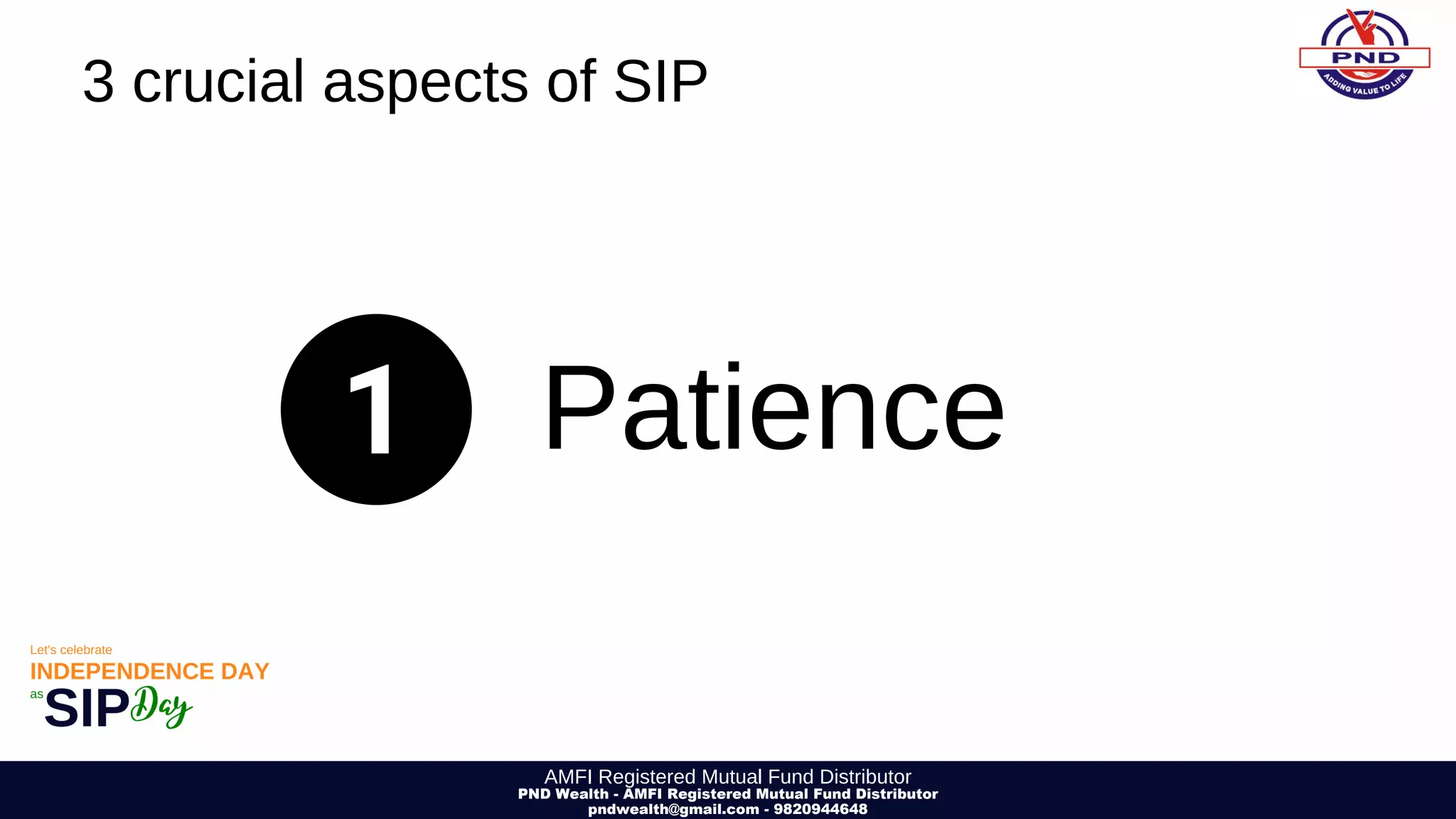 3 crucial aspects of SIP

PND
ADDING VALUE TO LIFE

1 Patience

Let's celebrate
INDEPENDENCE DAY
as SIP Day

AMFI Registered Mutual Fund Distributor
PND Wealth - AMFI Registered Mutual Fund Distributor
pndwealth@gmail.com - 9820944648